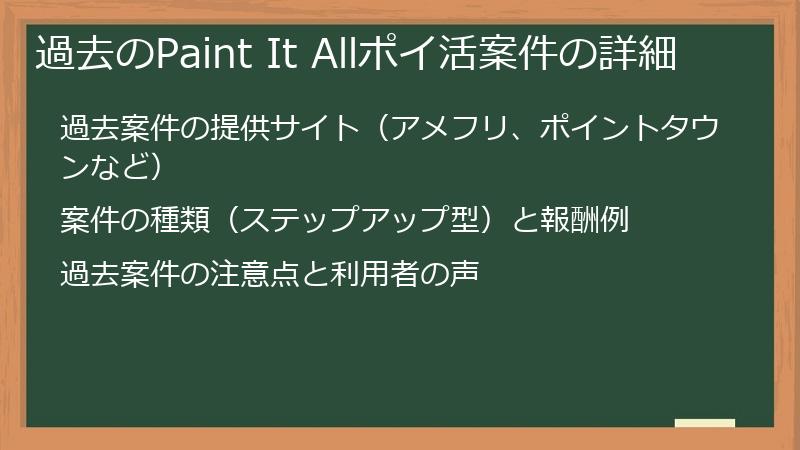 過去のPaint It Allポイ活案件の詳細

過去案件の提供サイト（アメフリ、ポイントタウンなど）

案件の種類（ステップアップ型）と報酬例

過去案件の注意点と利用者の声